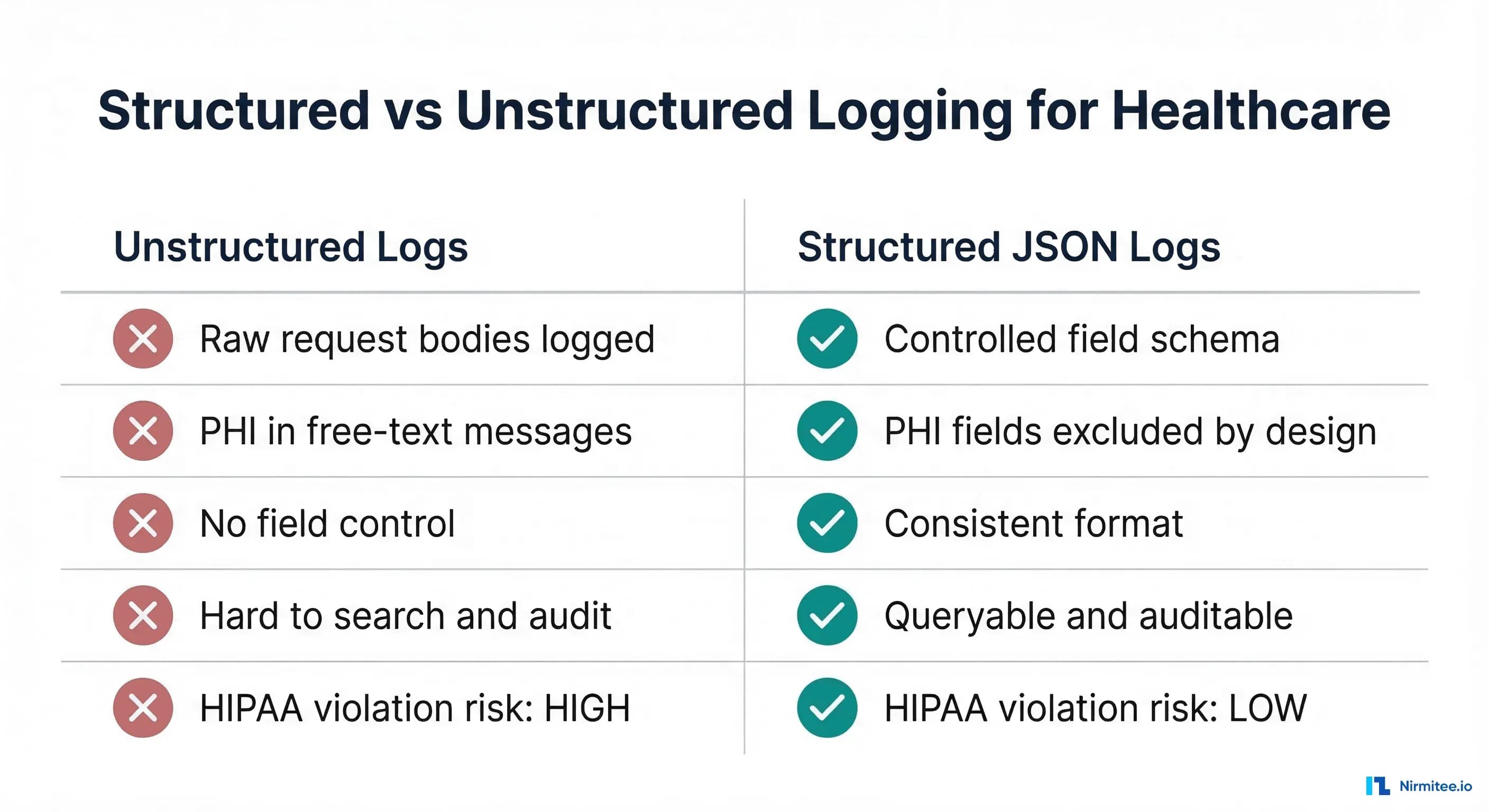 Structured vs Unstructured Logging for Healthcare

| Unstructured Logs | Structured JSON Logs |
|---|---|
| Raw request bodies logged | Controlled field schema |
| PHI in free-text messages | PHI fields excluded by design |
| No field control | Consistent format |
| Hard to search and audit | Queryable and auditable |
| HIPAA violation risk: HIGH | HIPAA violation risk: LOW |

Nirmitee.io